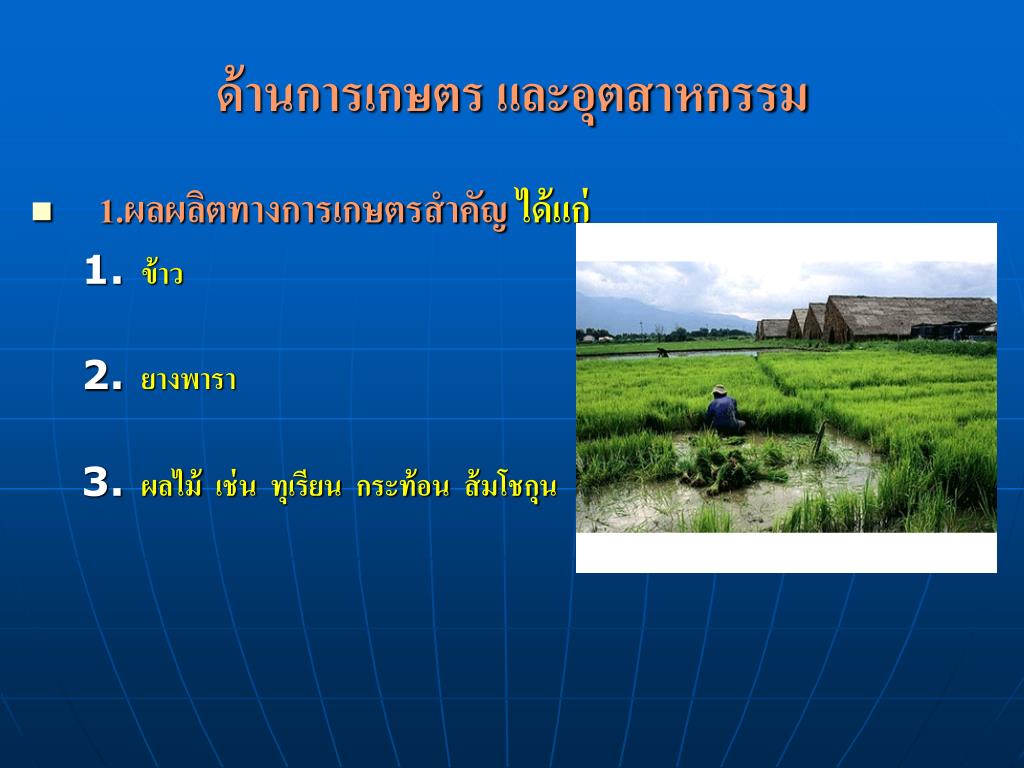 ด้านการเกษตร และอุตสาหกรรม

1.ผลผลิตทางการเกษตรสำคัญ ได้แก่

1. ข้าว

2. ยางพารา

3. ผลไม้ เช่น ทุเรียน กระท้อน ส้มโชกุน